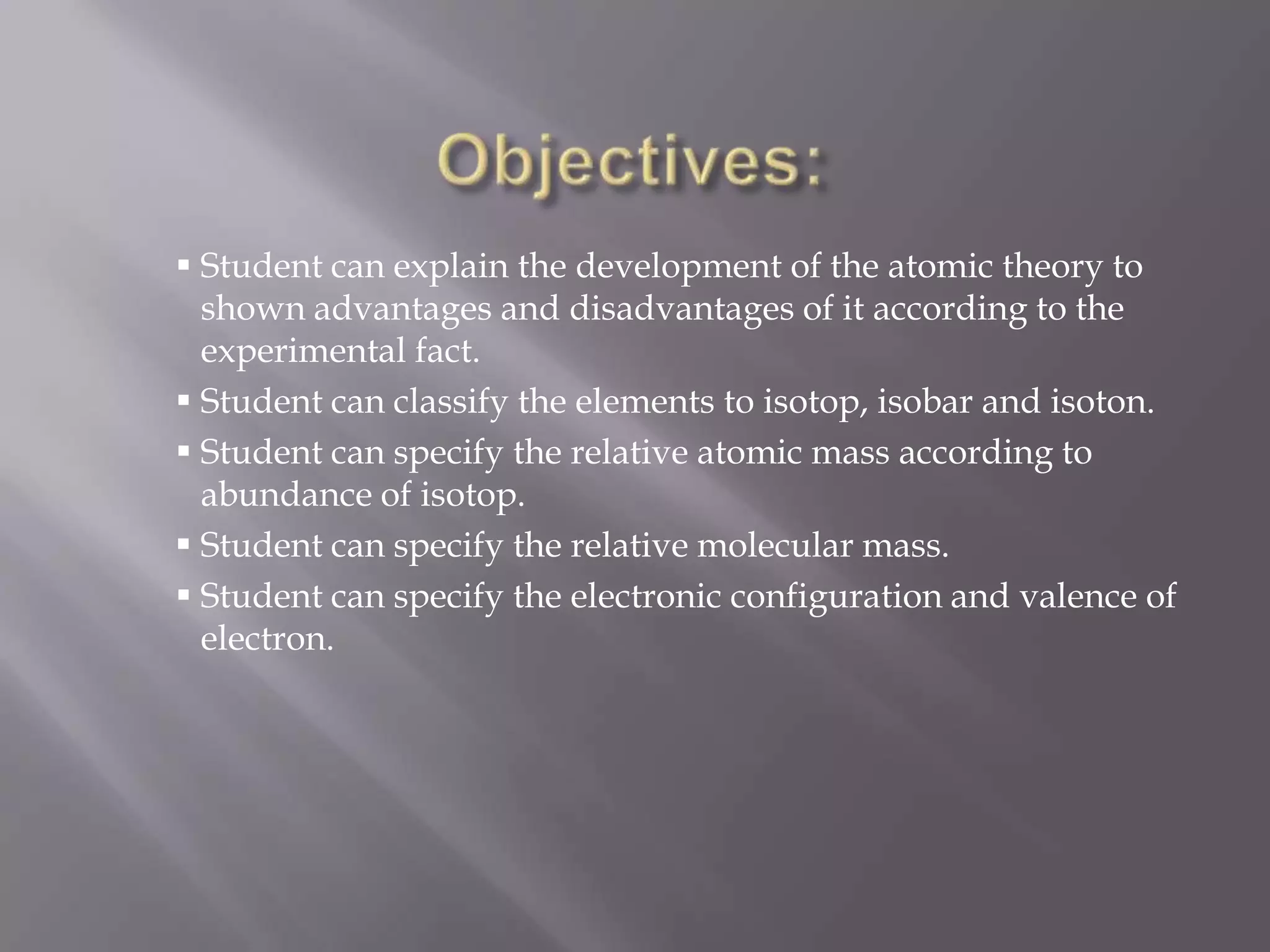 Objectives:

▪ Student can explain the development of the atomic theory to shown advantages and disadvantages of it according to the experimental fact.
▪ Student can classify the elements to isotop, isobar and isoton.
▪ Student can specify the relative atomic mass according to abundance of isotop.
▪ Student can specify the relative molecular mass.
▪ Student can specify the electronic configuration and valence of electron.